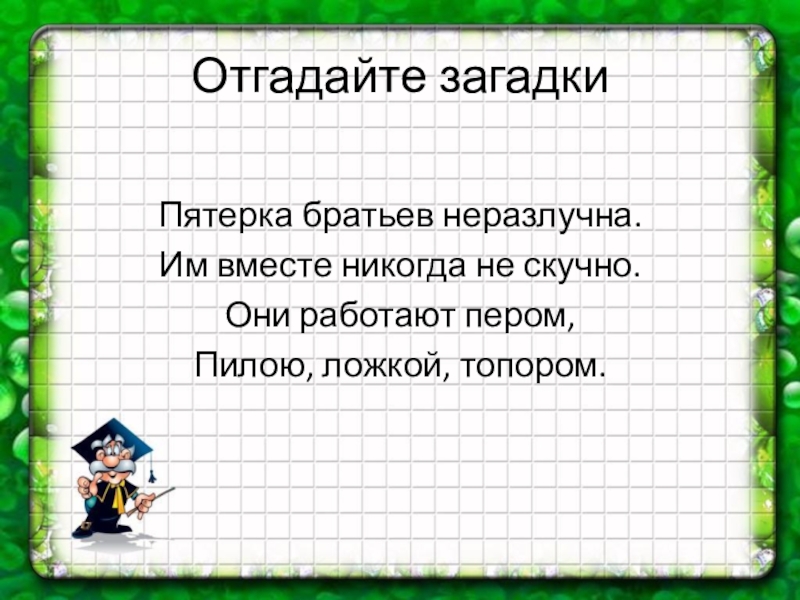 Отгадайте загадки

Пятерка братьев неразлучна.
Им вместе никогда не скучно.
Они работают пером,
Пилою, ложкой, топором.